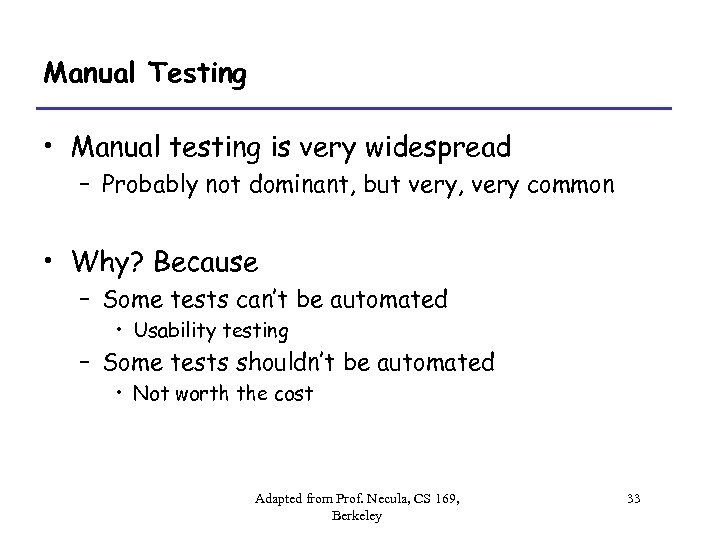 Manual Testing

• Manual testing is very widespread
– Probably not dominant, but very, very common

• Why? Because
– Some tests can't be automated
• Usability testing
– Some tests shouldn't be automated
• Not worth the cost

Adapted from Prof. Necula, CS 169, Berkeley

33